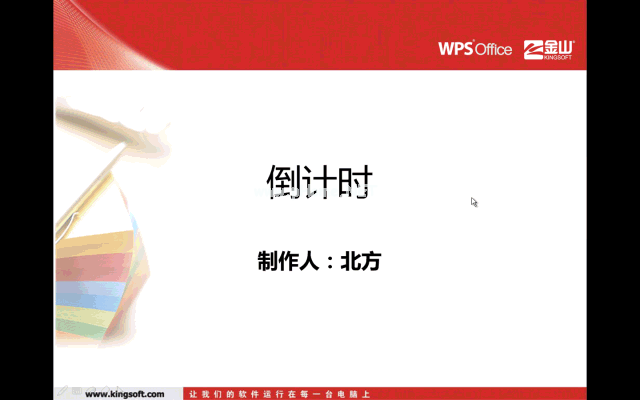 WPS Office 金山 KINGSOFT

倒计时

制作人：北方

www.kingsoft.com 让我们的软件运行在每一台电脑上